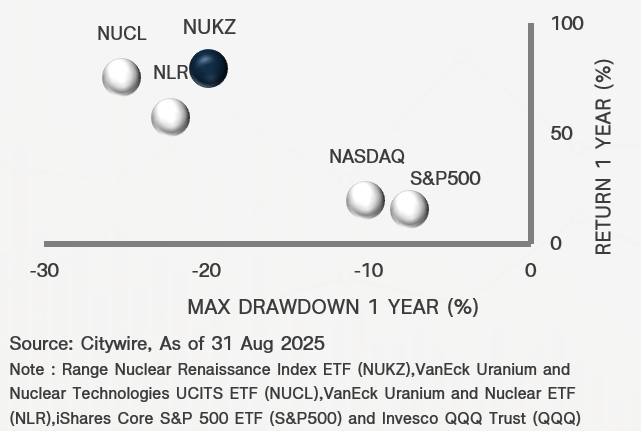 NUCL
NUKZ
NLR
NASDAQ
S&P500

100
50
0
RETURN 1 YEAR (%)

-30
-20
-10
0
MAX DRAWDOWN 1 YEAR (%)

Source: Citywire, As of 31 Aug 2025
Note : Range Nuclear Renaissance Index ETF (NUKZ),VanEck Uranium and Nuclear Technologies UCITS ETF (NUCL),VanEck Uranium and Nuclear ETF (NLR),iShares Core S&P 500 ETF (S&P500) and Invesco QQQ Trust (QQQ)